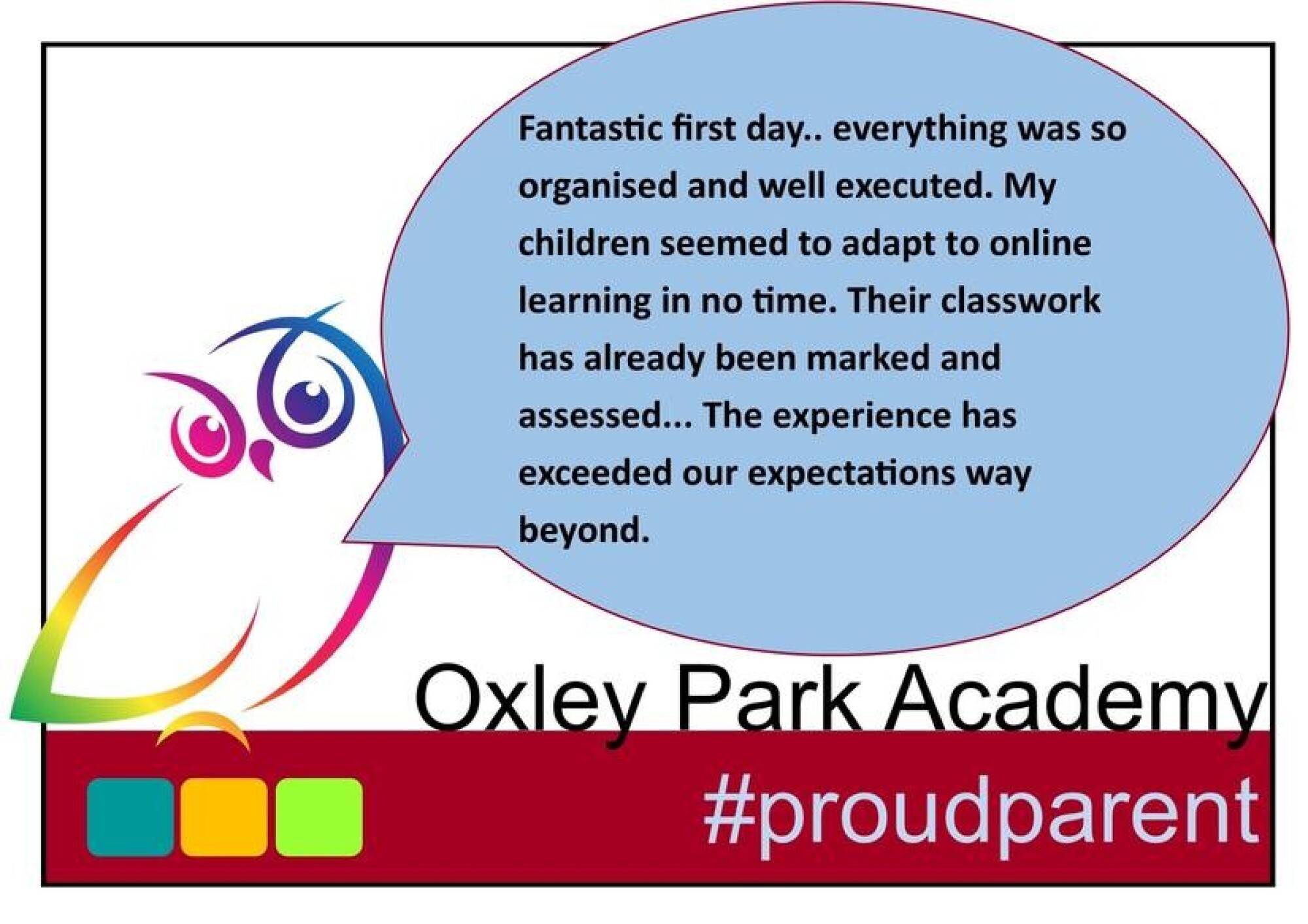 Fantastic first day.. everything was so organised and well executed. My children seemed to adapt to online learning in no time. Their classwork has already been marked and assessed... The experience has exceeded our expectations way beyond.

Oxley Park Academy

#proudparent